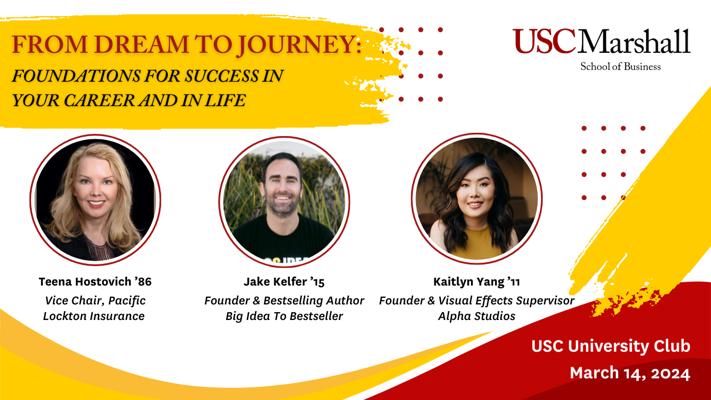 FROM DREAM TO JOURNEY:
FOUNDATIONS FOR SUCCESS IN YOUR CAREER AND IN LIFE

USC Marshall
School of Business

Teena Hostovich '86
Vice Chair, Pacific Lockton Insurance

Jake Kelfer '15
Founder & Bestselling Author
Big Idea To Bestseller

Kaitlyn Yang '11
Founder & Visual Effects Supervisor
Alpha Studios

USC University Club
March 14, 2024